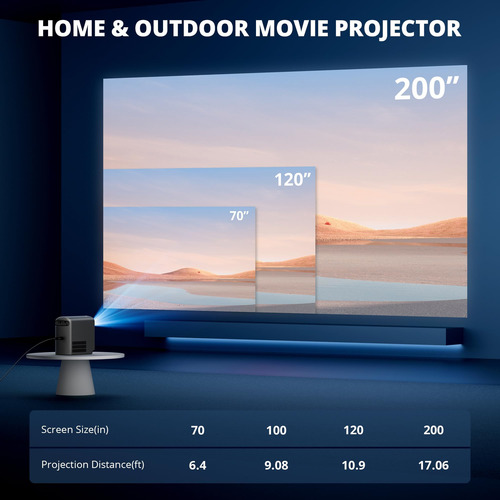 HOME & OUTDOOR MOVIE PROJECTOR

200”

120”

70”

| Screen Size(in) | 70 | 100 | 120 | 200 |
|---|---|---|---|---|
| Projection Distance(ft) | 6.4 | 9.08 | 10.9 | 17.06 |